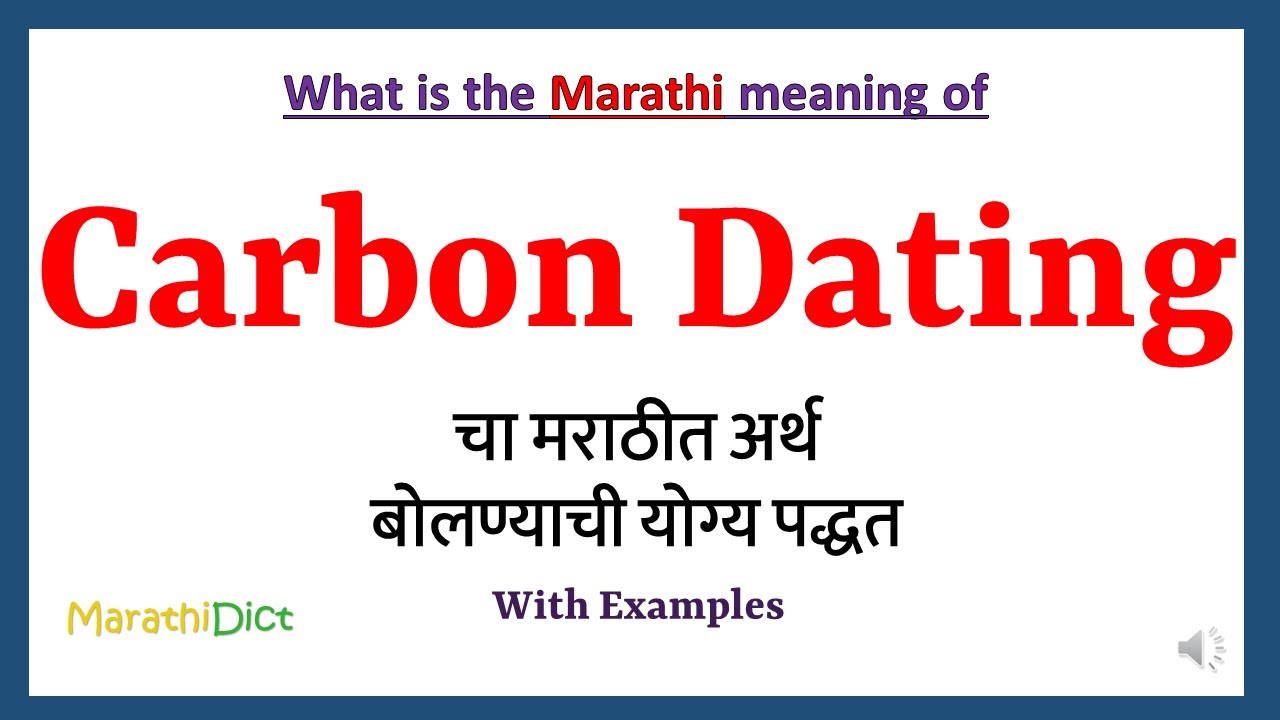 What is the Marathi meaning of

Carbon Dating

चा मराठीत अर्थ
बोलण्याची योग्य पद्धत

With Examples

MarathiDict